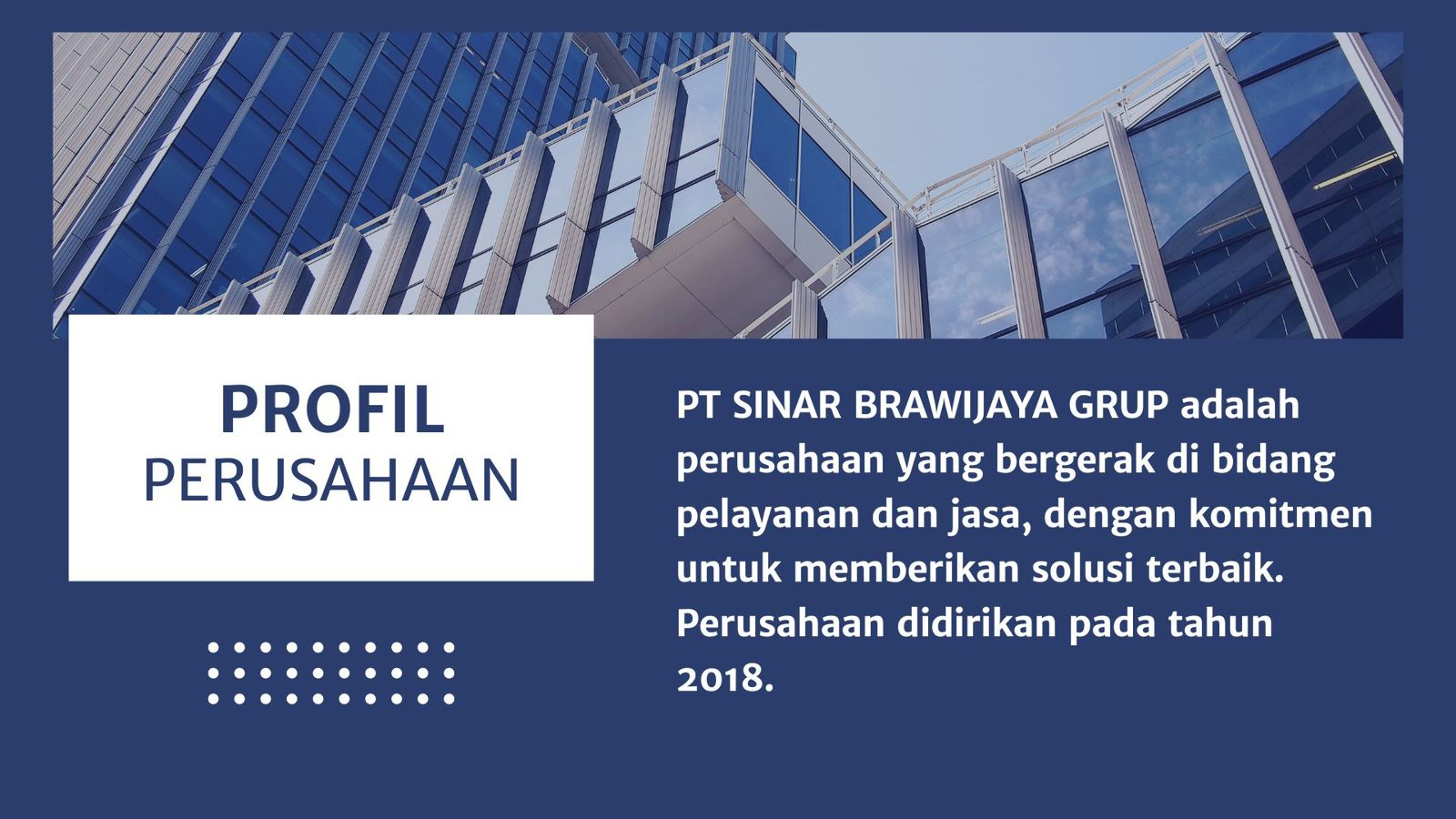 PROFIL
PERUSAHAAN

PT SINAR BRAWIJAYA GRUP adalah perusahaan yang bergerak di bidang pelayanan dan jasa, dengan komitmen untuk memberikan solusi terbaik. Perusahaan didirikan pada tahun 2018.